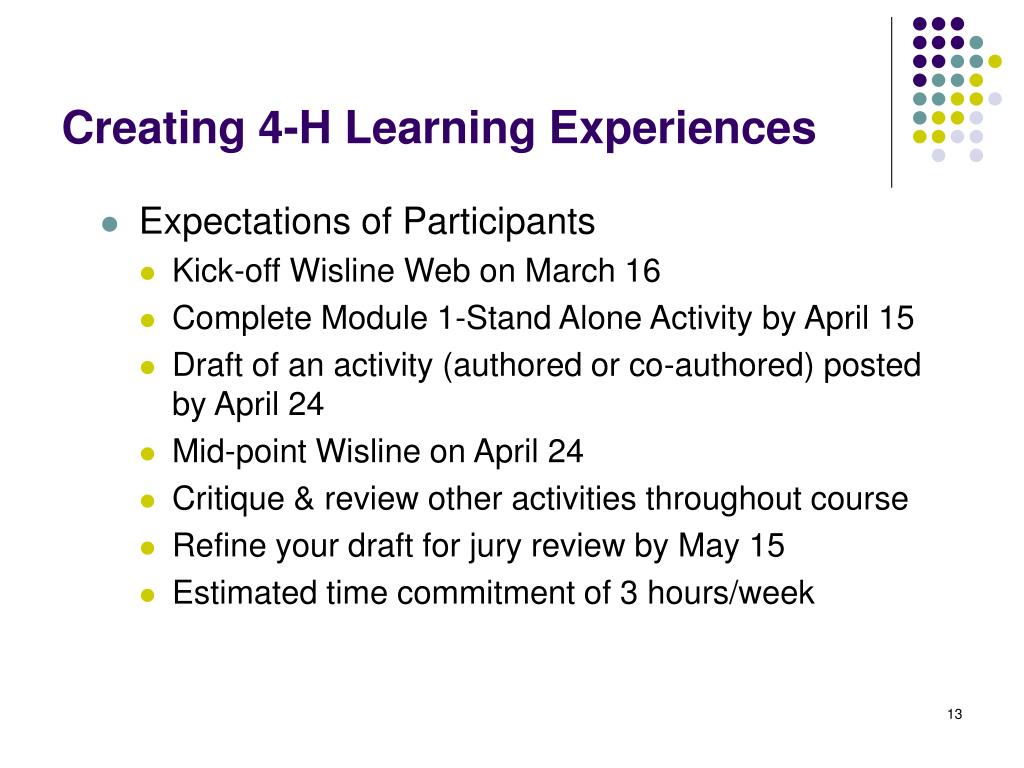 Creating 4-H Learning Experiences

- Expectations of Participants
  - Kick-off Wisline Web on March 16
  - Complete Module 1-Stand Alone Activity by April 15
  - Draft of an activity (authored or co-authored) posted by April 24
  - Mid-point Wisline on April 24
  - Critique & review other activities throughout course
  - Refine your draft for jury review by May 15
  - Estimated time commitment of 3 hours/week

13